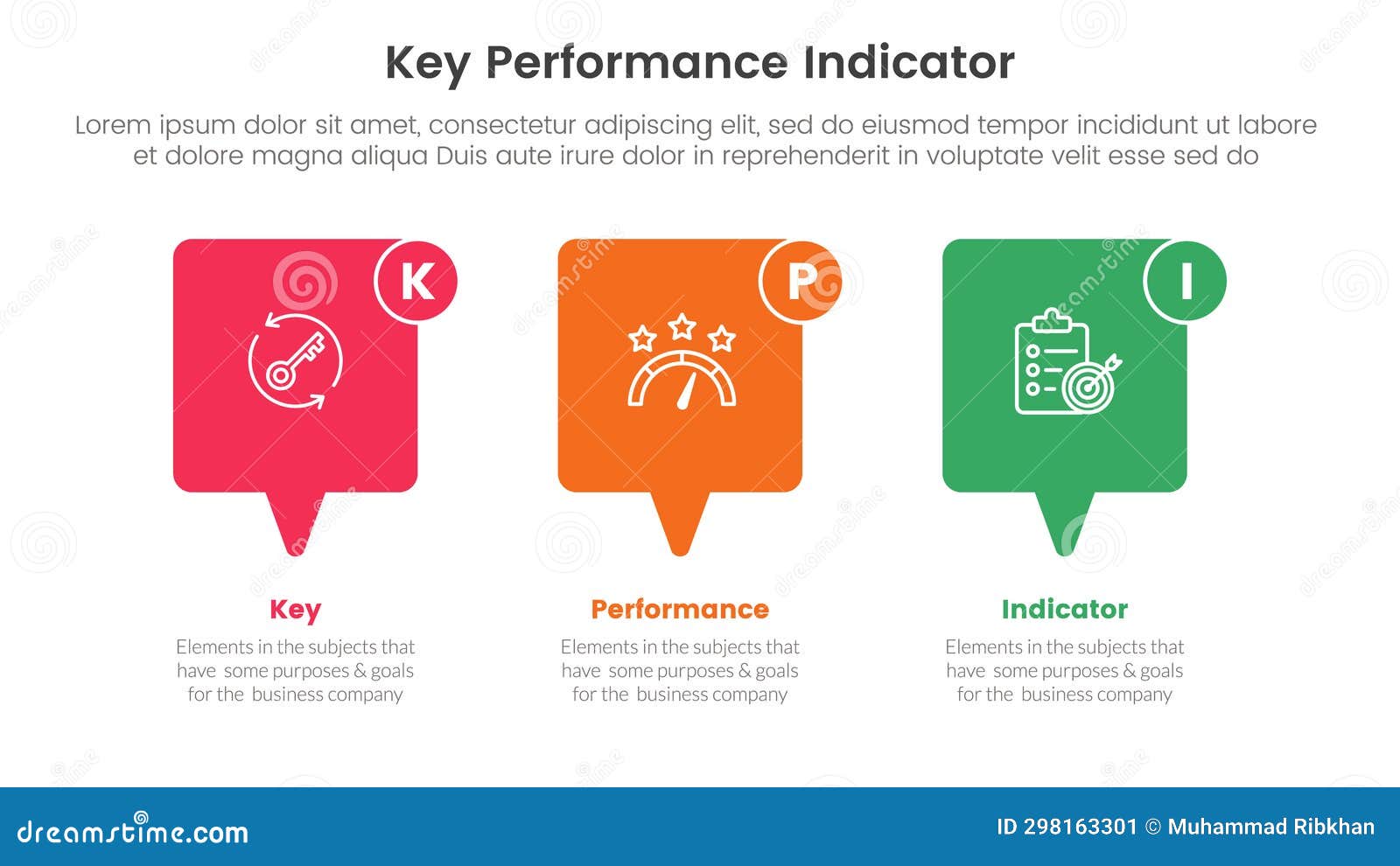 Key Performance Indicator

Lorem ipsum dolor sit amet, consectetur adipiscing elit, sed do eiusmod tempor incididunt ut labore et dolore magna aliqua Duis aute irure dolor in reprehenderit in voluptate velit esse sed do

K

P

I

Key

Elements in the subjects that have some purposes & goals for the business company

Performance

Elements in the subjects that have some purposes & goals for the business company

Indicator

Elements in the subjects that have some purposes & goals for the business company

dreamstime.com

ID 298163301 © Muhammad Ribkhan